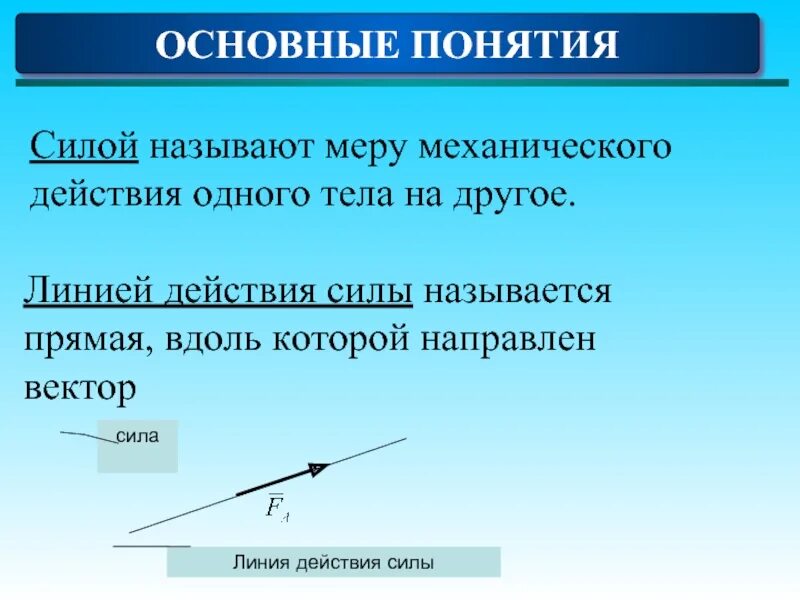 ОСНОВНЫЕ ПОНЯТИЯ

Силой называют меру механического действия одного тела на другое.

Линией действия силы называется прямая, вдоль которой направлен вектор

сила

$\bar{F}_A$

Линия действия силы